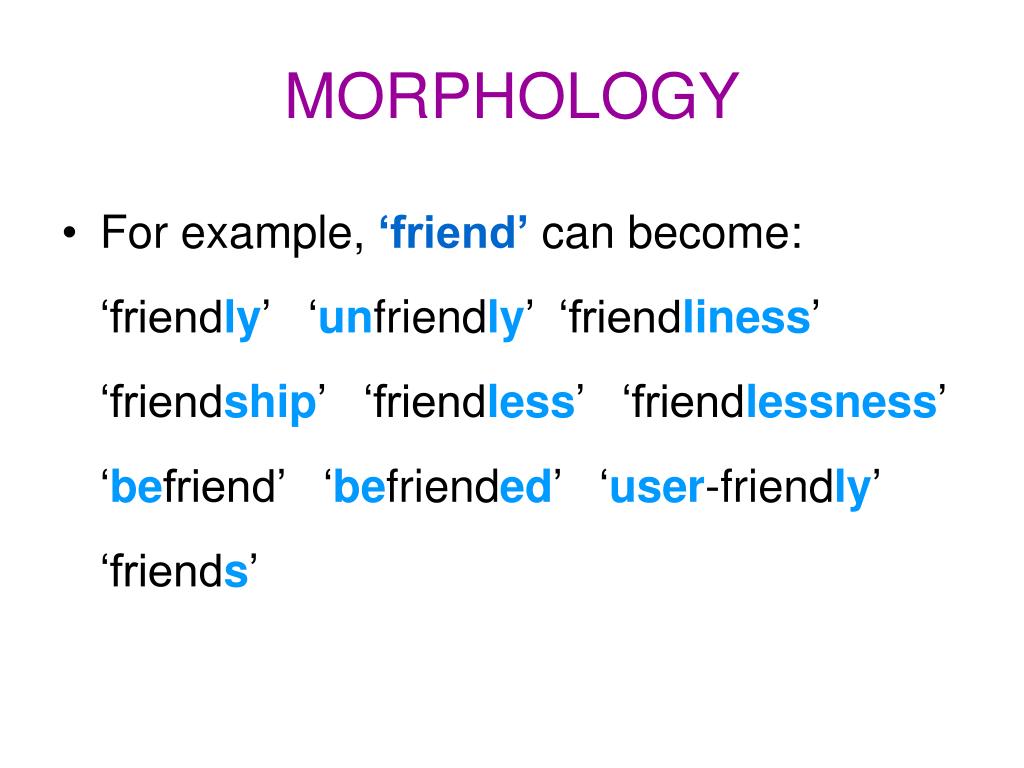 MORPHOLOGY

• For example, ‘friend’ can become:

‘friendly’ ‘unfriendly’ ‘friendliness’

‘friendship’ ‘friendless’ ‘friendlessness’

‘befriend’ ‘befriended’ ‘user-friendly’

‘friends’